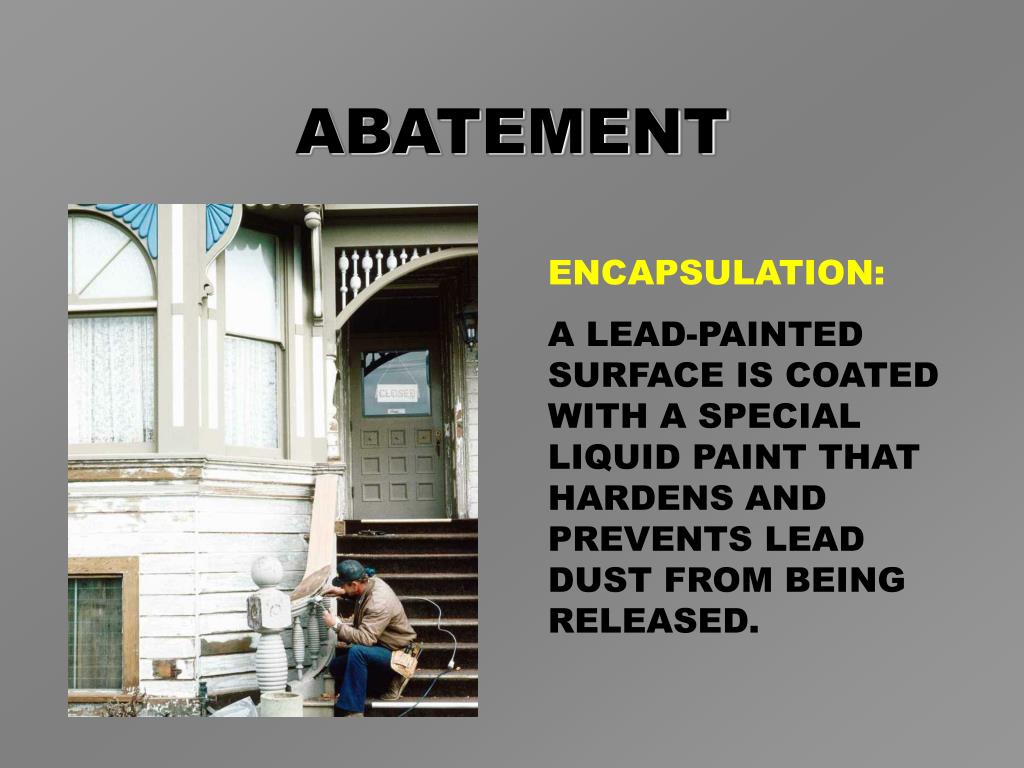 ABATEMENT

CLOSED

ENCAPSULATION:

A LEAD-PAINTED SURFACE IS COATED WITH A SPECIAL LIQUID PAINT THAT HARDENS AND PREVENTS LEAD DUST FROM BEING RELEASED.